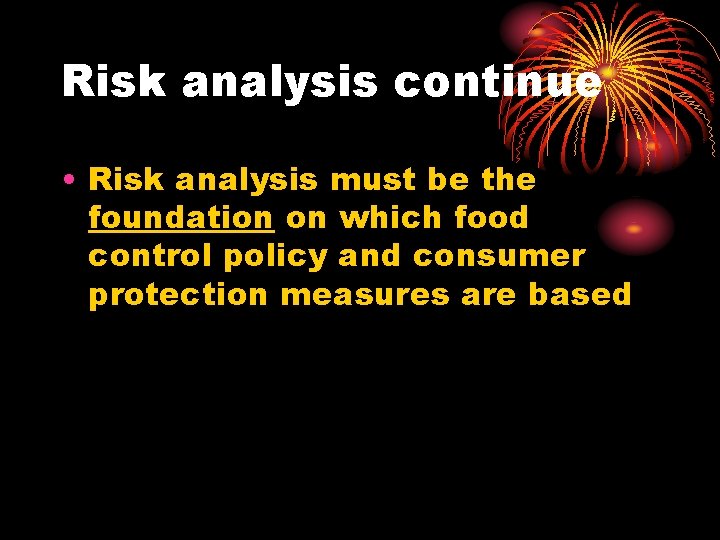 Risk analysis continue

• Risk analysis must be the foundation on which food control policy and consumer protection measures are based